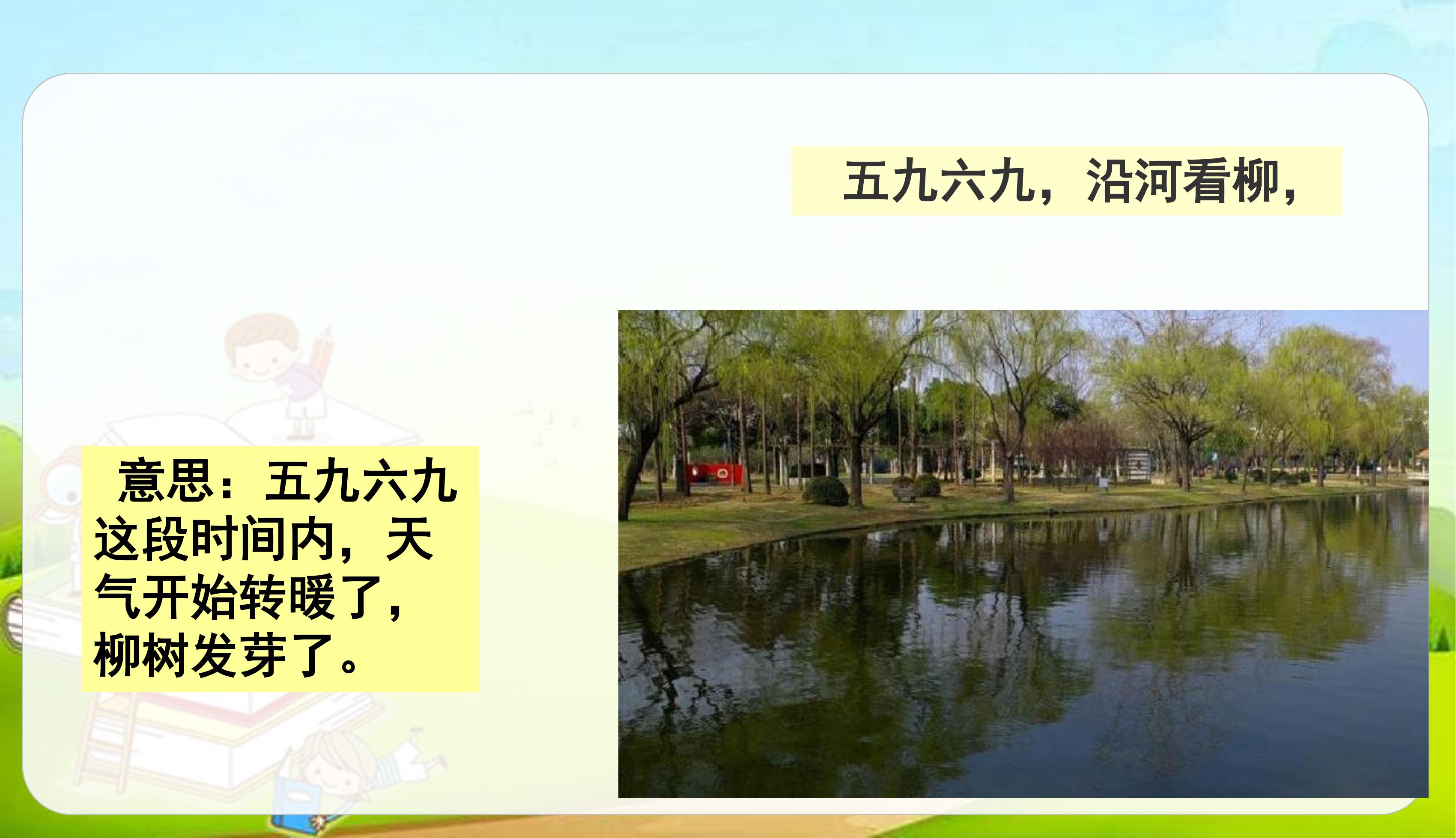 五九六九，沿河看柳，

意思：五九六九这段时间内，天气开始转暖了，柳树发芽了。